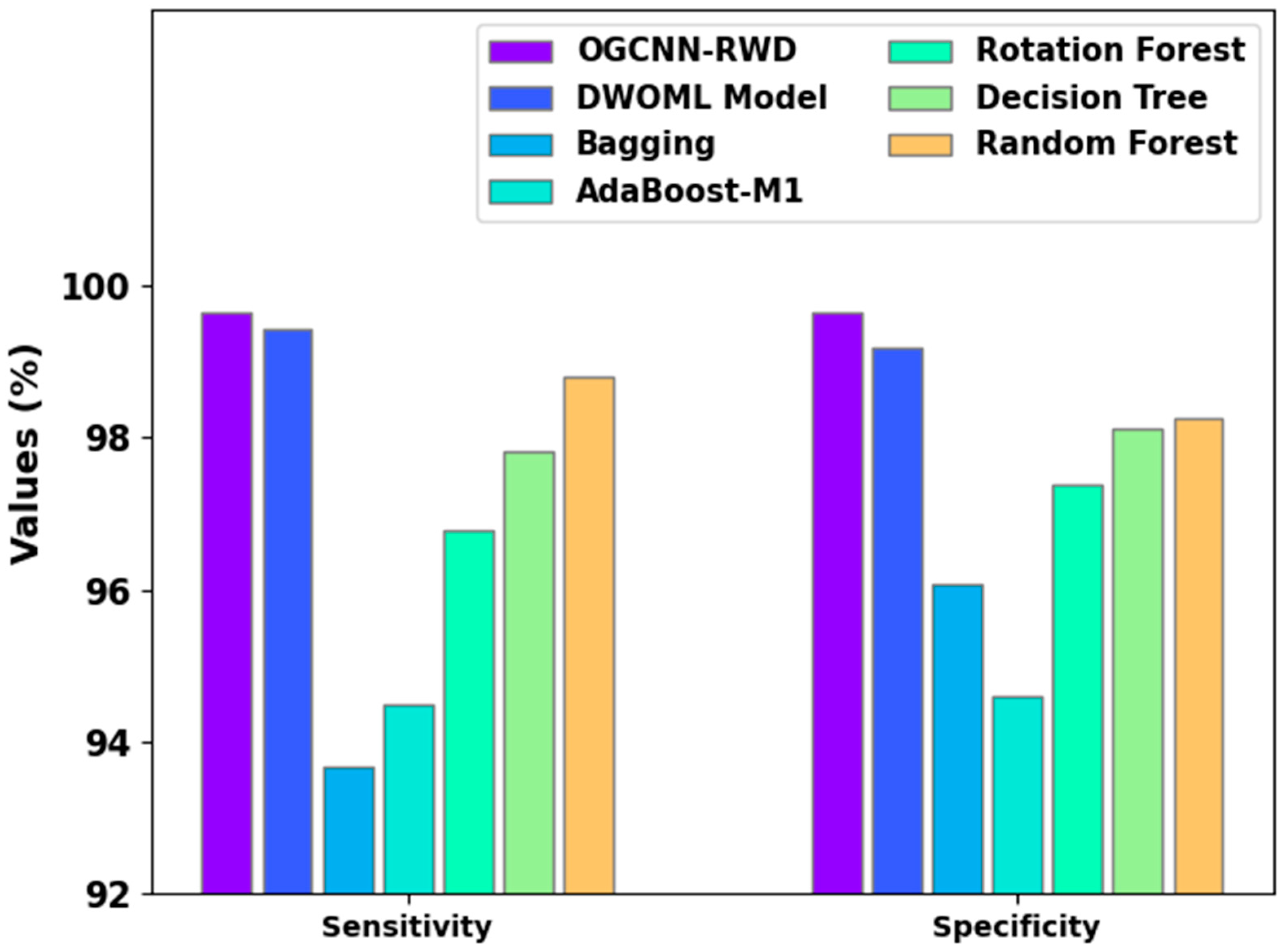 OGCNN-RWD
DWOML Model
Bagging
AdaBoost-M1
Rotation Forest
Decision Tree
Random Forest

Values (%)

100
98
96
94
92

Sensitivity
Specificity